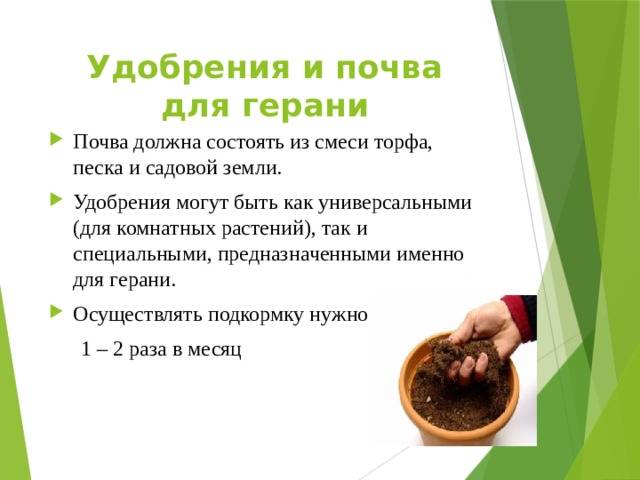 Удобрения и почва для герани

Почва должна состоять из смеси торфа, песка и садовой земли.

Удобрения могут быть как универсальными (для комнатных растений), так и специальными, предназначенными именно для герани.

Осуществлять подкормку нужно

1 – 2 раза в месяц